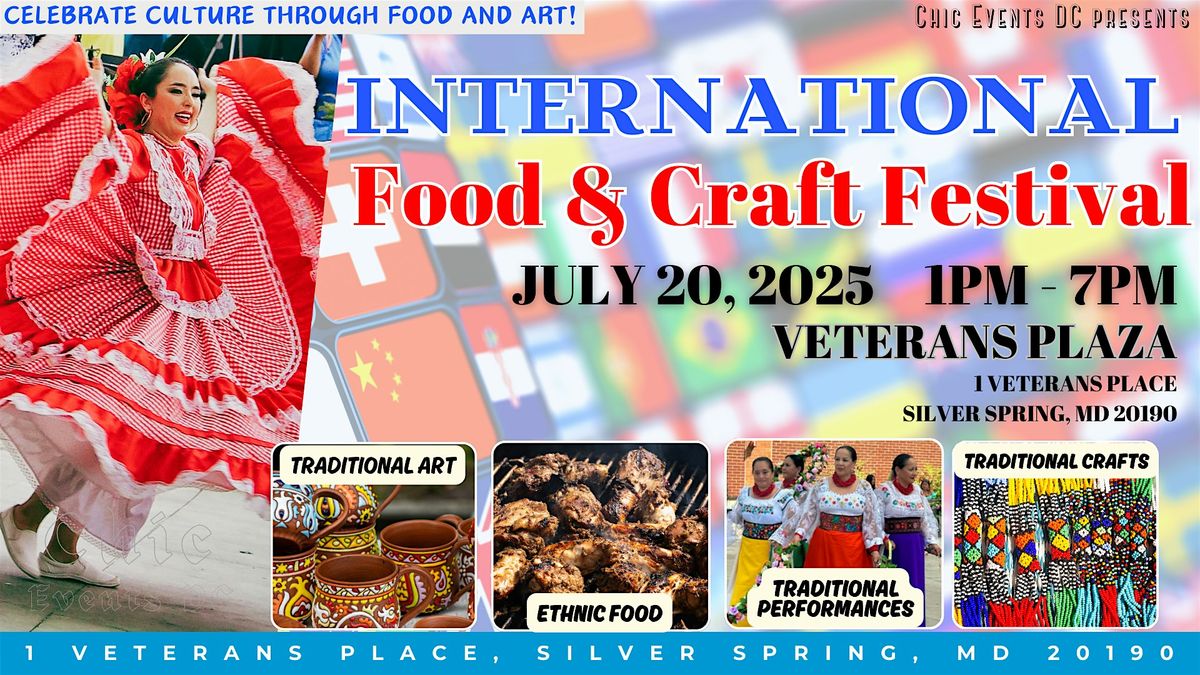 CELEBRATE CULTURE THROUGH FOOD AND ART!

Chic Events DC presents

INTERNATIONAL
Food & Craft Festival

JULY 20, 2025 1PM - 7PM
VETERANS PLAZA
1 VETERANS PLACE
SILVER SPRING, MD 20190

TRADITIONAL ART

ETHNIC FOOD

TRADITIONAL PERFORMANCES

TRADITIONAL CRAFTS

Chic Events DC

1 VETERANS PLACE, SILVER SPRING, MD 20190